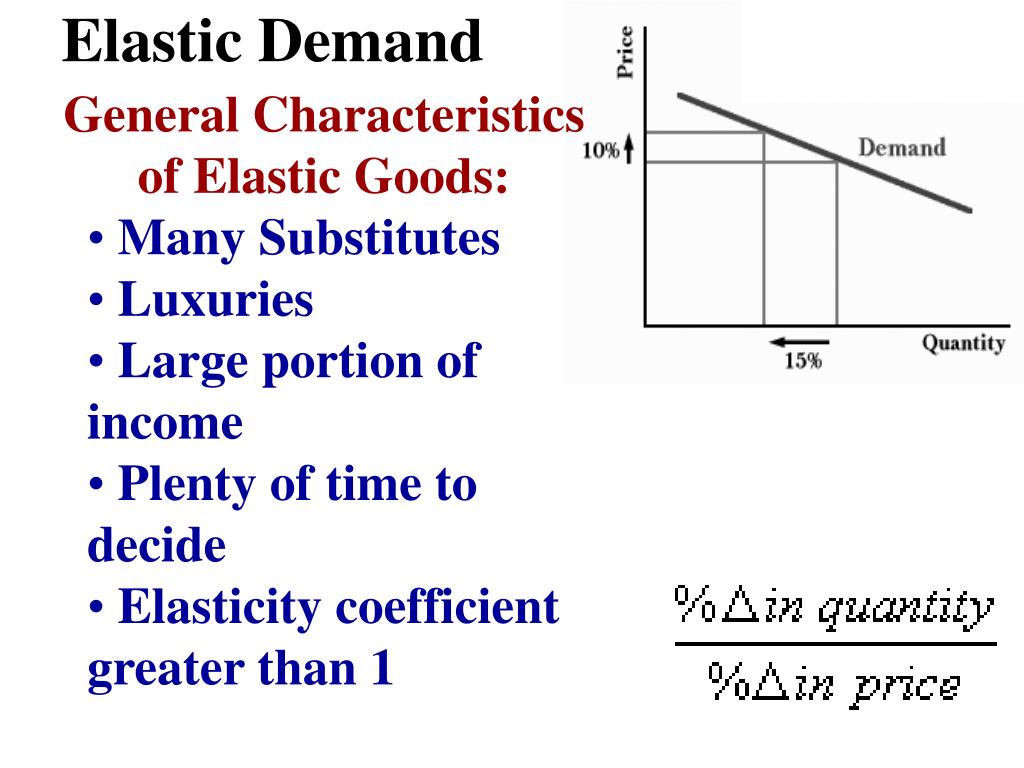 Elastic Demand

General Characteristics of Elastic Goods:

• Many Substitutes
• Luxuries
• Large portion of income
• Plenty of time to decide
• Elasticity coefficient greater than 1

Price
10%
Demand
Quantity
15%

$\frac{\%\Delta in\ quantity}{\%\Delta in\ price}$